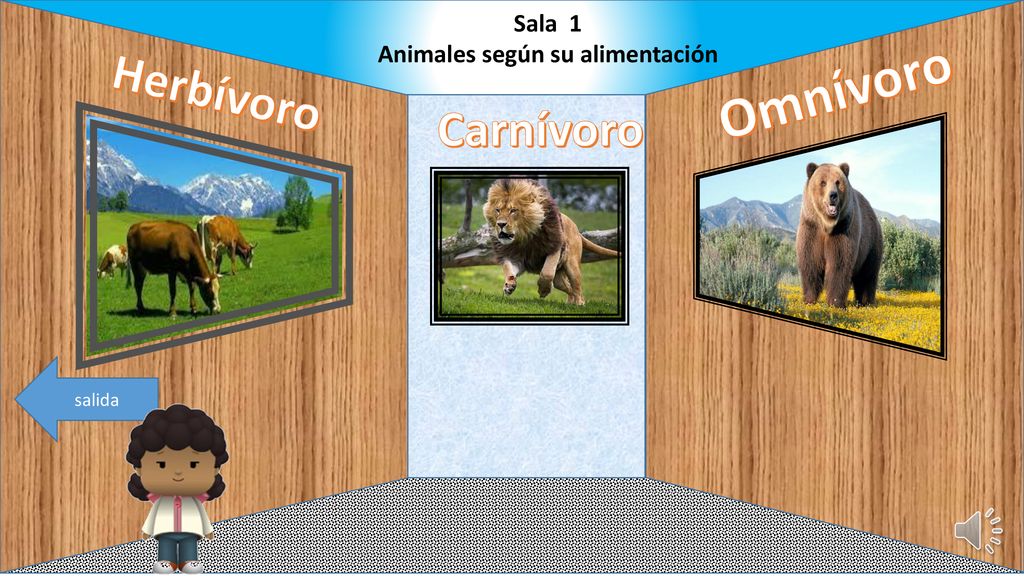 Sala 1
Animales según su alimentación

Herbívoro

Carnívoro

Omnívoro

salida